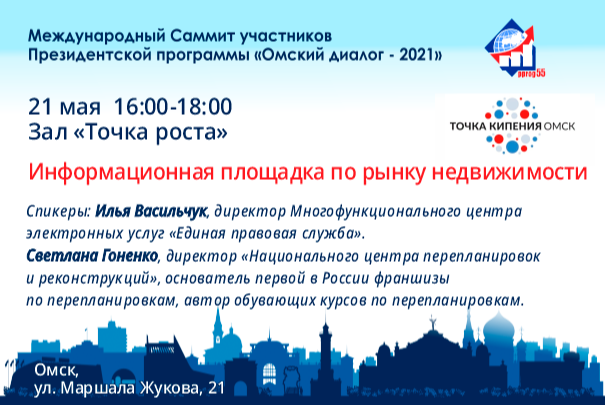 Международный Саммит участников
Президентской программы «Омский диалог - 2021»

pprog55

21 мая 16:00-18:00
Зал «Точка роста»

ТОЧКА КИПЕНИЯ ОМСК

Информационная площадка по рынку недвижимости

Спикеры: Илья Васильчук, директор Многофункционального центра электронных услуг «Единая правовая служба».
Светлана Гоненко, директор «Национального центра перепланировок и реконструкций», основатель первой в России франшизы по перепланировкам, автор обувающих курсов по перепланировкам.

Омск,
ул. Маршала Жукова, 21